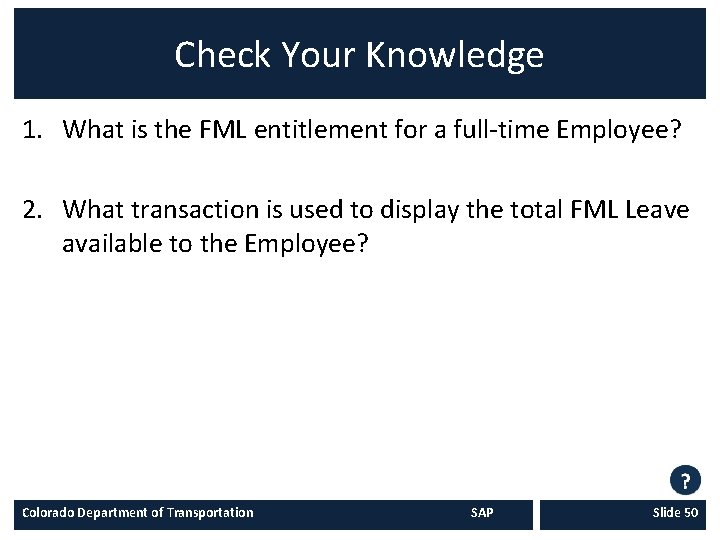 Check Your Knowledge

1. What is the FML entitlement for a full-time Employee?

2. What transaction is used to display the total FML Leave available to the Employee?

?

Colorado Department of Transportation SAP Slide 50